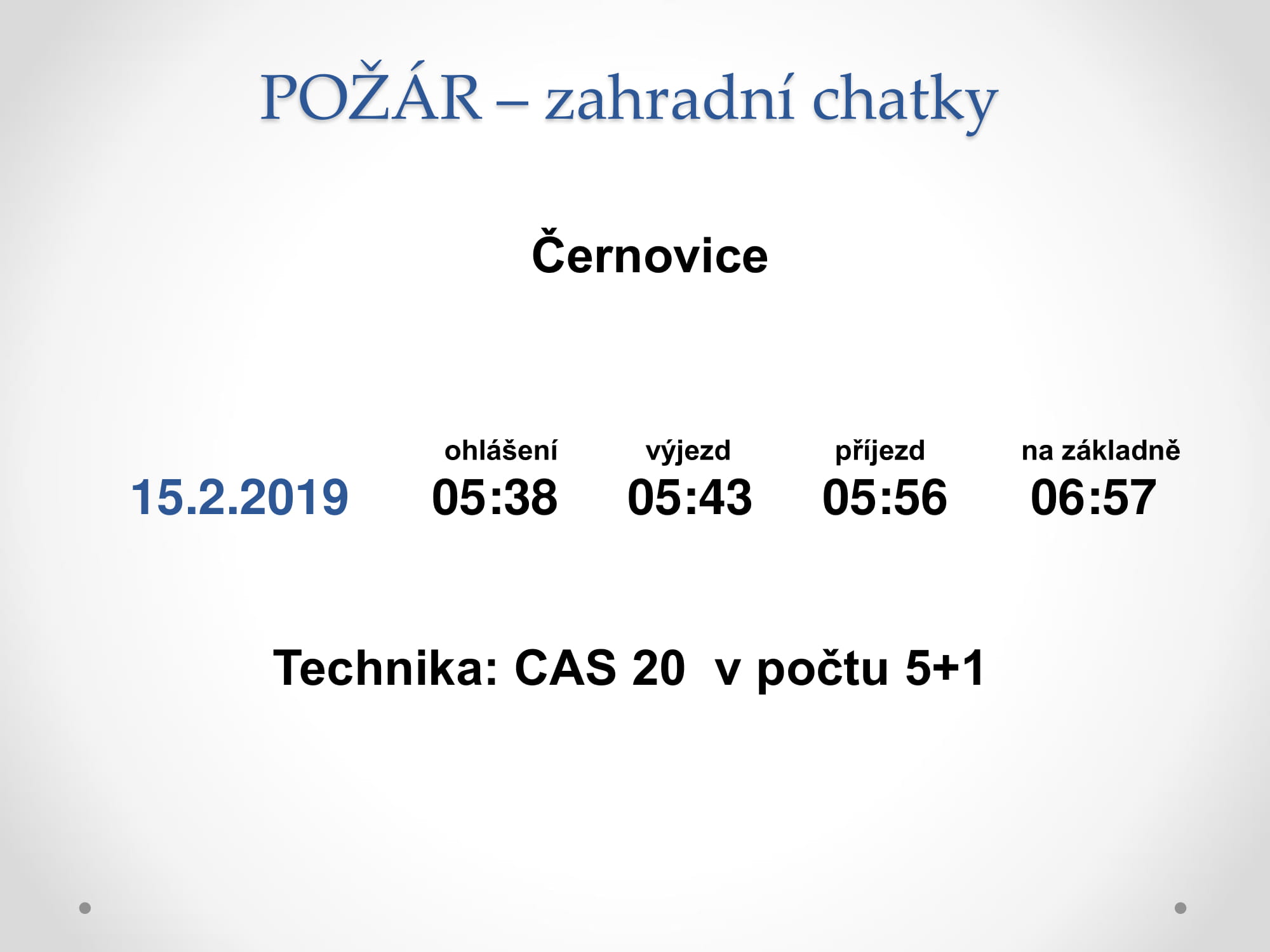 POŽÁR – zahradní chatky

Černovice

| | ohlášení | výjezd | příjezd | na základně |
|---|---|---|---|---|
| 15.2.2019 | 05:38 | 05:43 | 05:56 | 06:57 |

Technika: CAS 20 v počtu 5+1